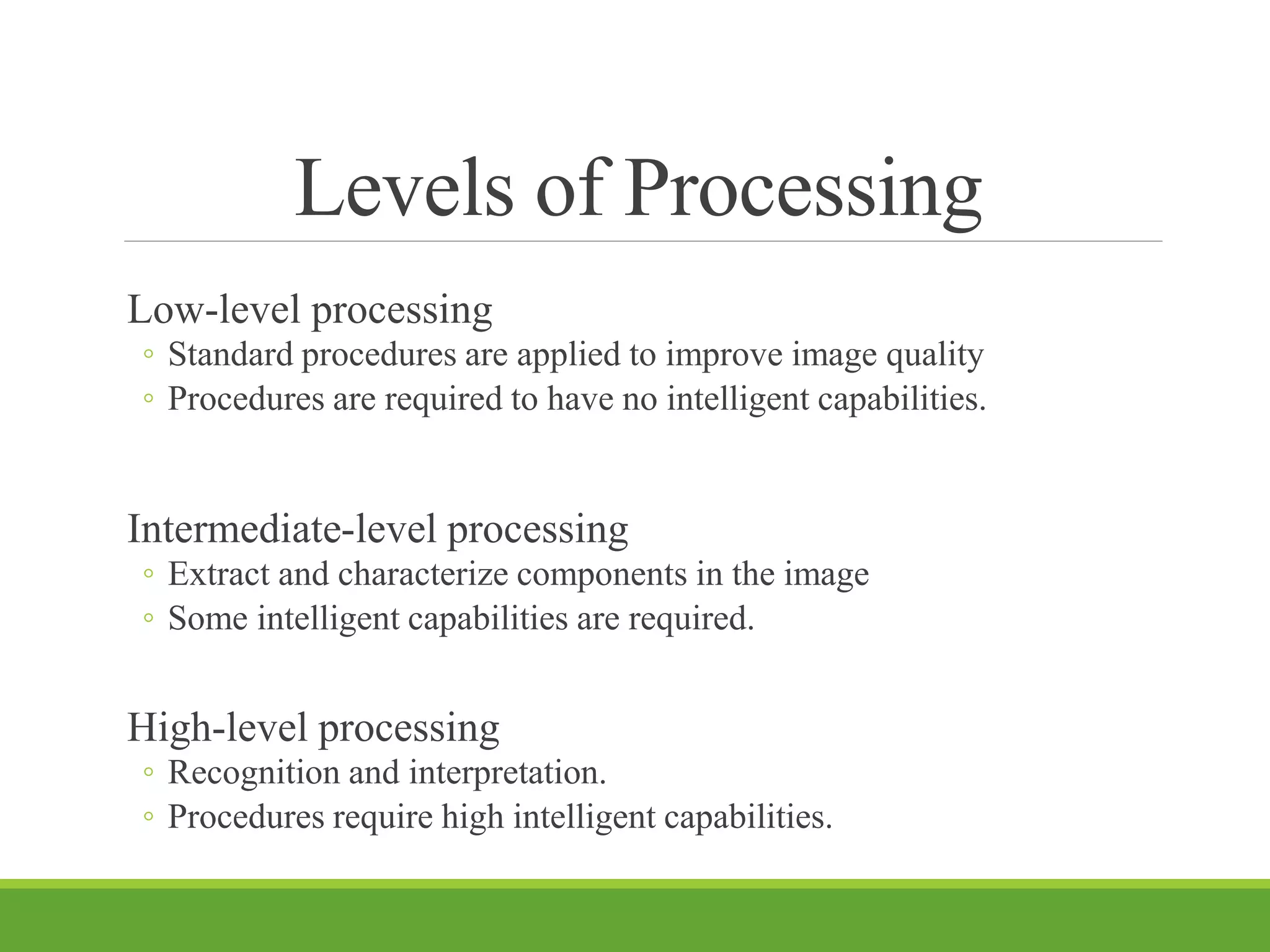 Levels of Processing

Low-level processing
◦ Standard procedures are applied to improve image quality
◦ Procedures are required to have no intelligent capabilities.

Intermediate-level processing
◦ Extract and characterize components in the image
◦ Some intelligent capabilities are required.

High-level processing
◦ Recognition and interpretation.
◦ Procedures require high intelligent capabilities.